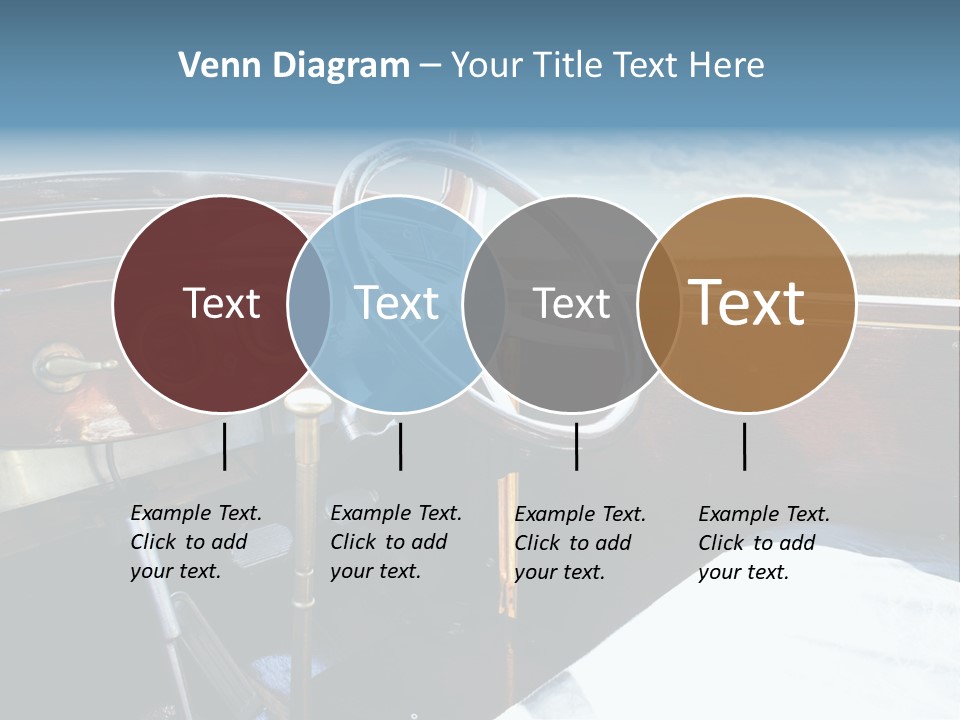 Venn Diagram – Your Title Text Here

Text

Text

Text

Text

Example Text. Click to add your text.

Example Text. Click to add your text.

Example Text. Click to add your text.

Example Text. Click to add your text.